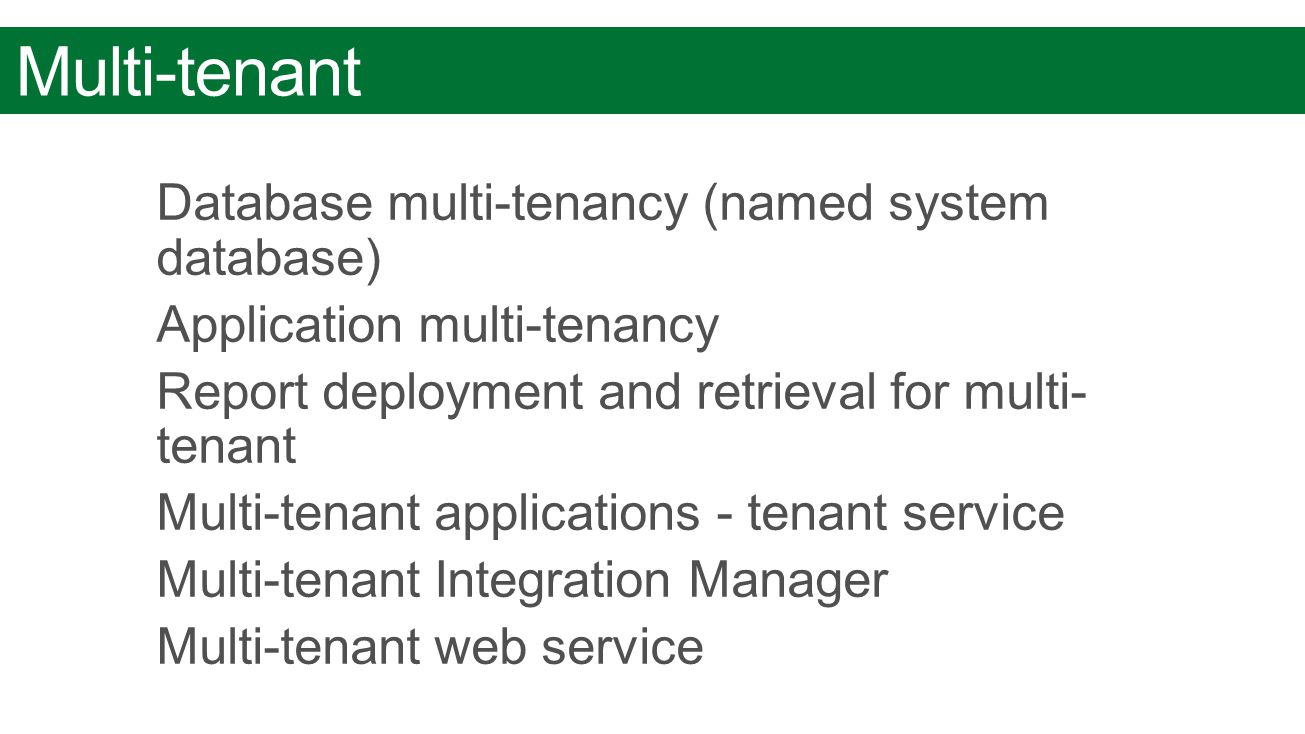 Multi-tenant

Database multi-tenancy (named system database)

Application multi-tenancy

Report deployment and retrieval for multi-tenant

Multi-tenant applications - tenant service

Multi-tenant Integration Manager

Multi-tenant web service